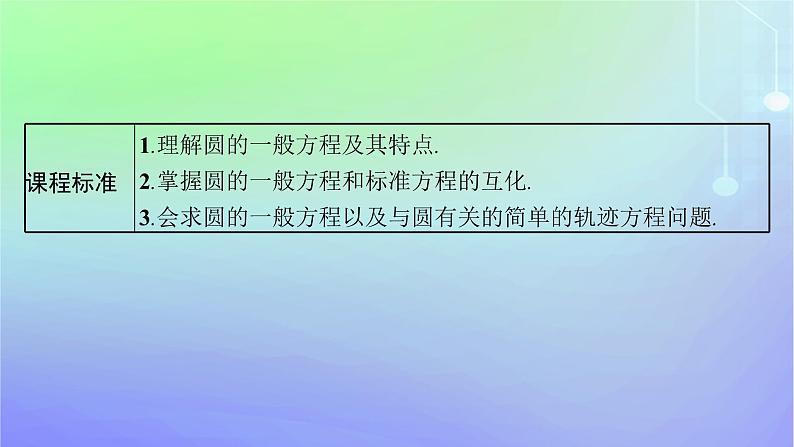 | 课程标准 | 1.理解圆的一般方程及其特点.<br>2.掌握圆的一般方程和标准方程的互化.<br>3.会求圆的一般方程以及与圆有关的简单的轨迹方程问题. |
|---|---|